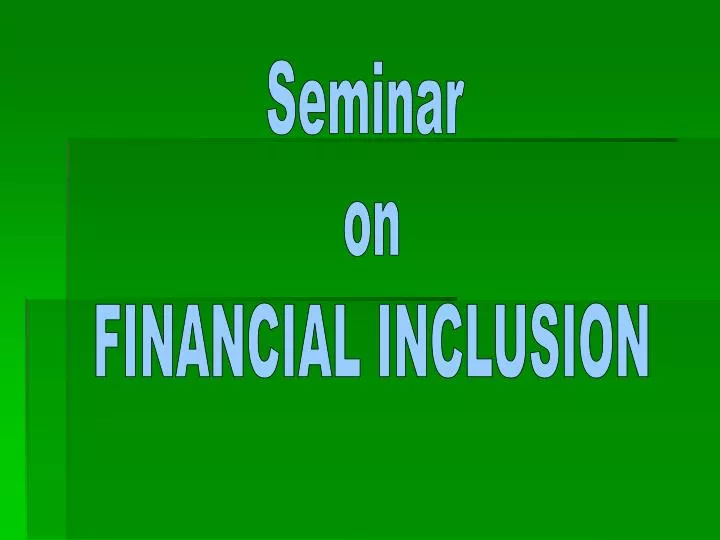 Seminar

on

FINANCIAL INCLUSION